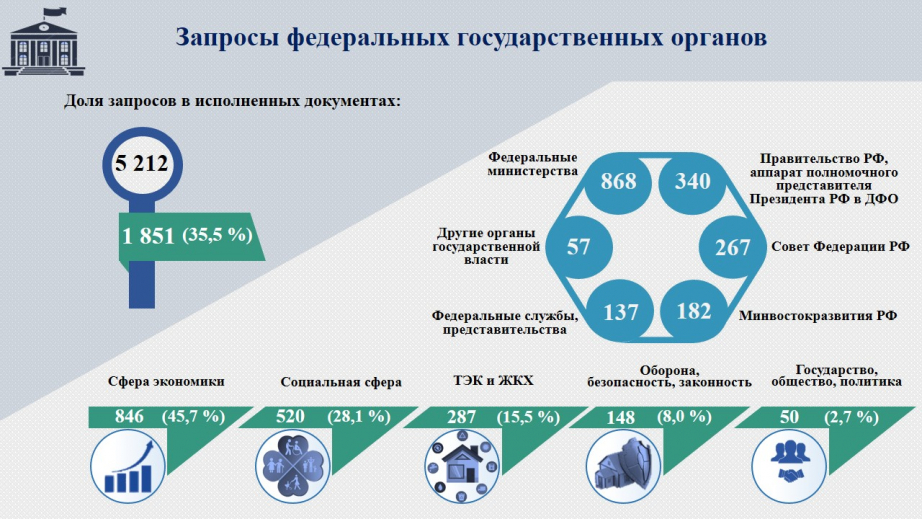 Запросы федеральных государственных органов

Доля запросов в исполненных документах:

5 212

1 851 (35,5 %)

Федеральные министерства

868

340

Правительство РФ, аппарат полномочного представителя Президента РФ в ДФО

Другие органы государственной власти

57

267

Совет Федерации РФ

Федеральные службы, представительства

137

182

Минвостокразвития РФ

Сфера экономики

846 (45,7 %)

Социальная сфера

520 (28,1 %)

ТЭК и ЖКХ

287 (15,5 %)

Оборона, безопасность, законность

148 (8,0 %)

Государство, общество, политика

50 (2,7 %)